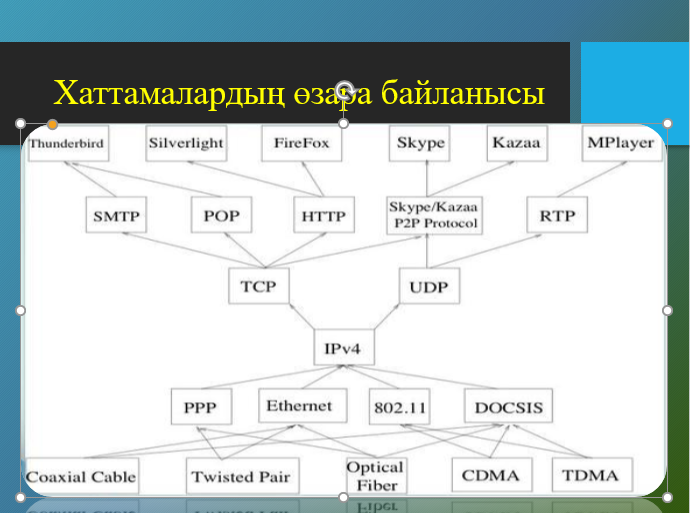 Хаттамалардың өзара байланысы

Thunderbird
Silverlight
FireFox
Skype
Kazaa
MPlayer

SMTP
POP
HTTP
Skype/Kazaa P2P Protocol
RTP

TCP
UDP

IPv4

PPP
Ethernet
802.11
DOCSIS

Coaxial Cable
Twisted Pair
Optical Fiber
CDMA
TDMA